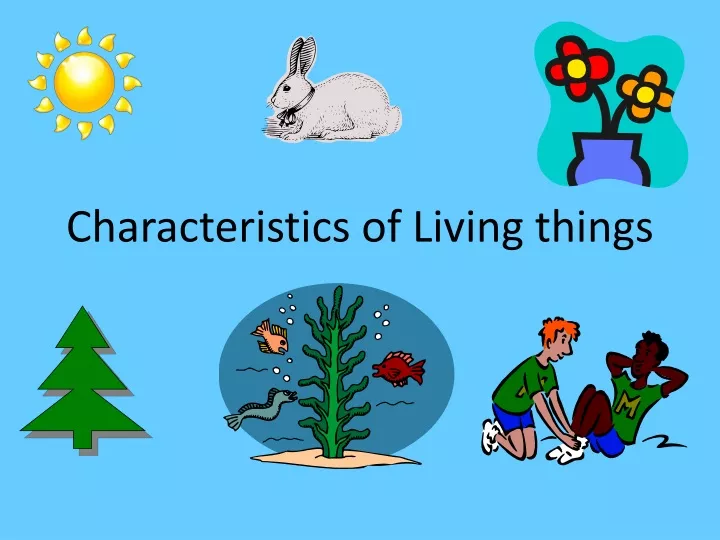 Characteristics of Living things

M